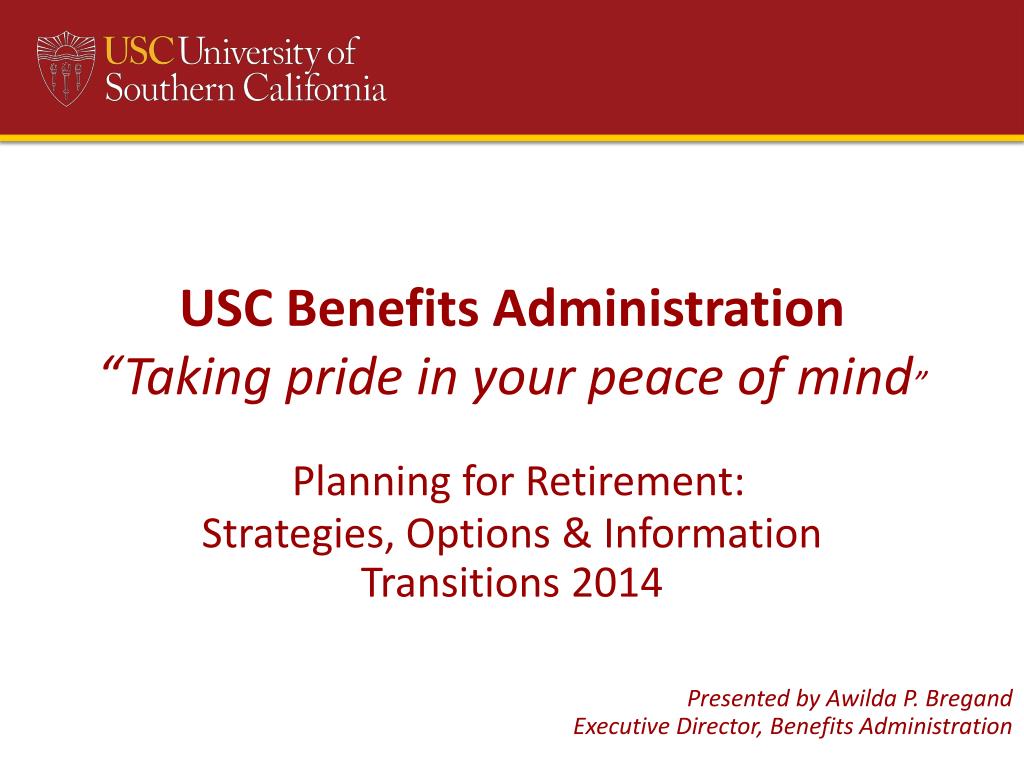 USC University of Southern California

USC Benefits Administration
“Taking pride in your peace of mind”

Planning for Retirement:
Strategies, Options & Information
Transitions 2014

Presented by Awilda P. Bregand
Executive Director, Benefits Administration